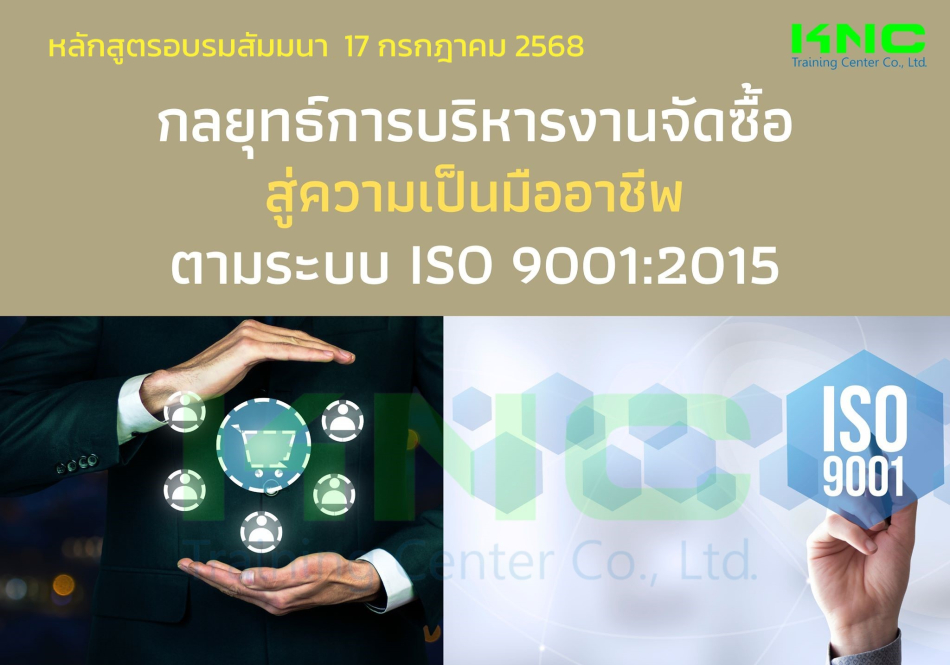 หลักสูตรอบรมสัมมนา 17 กรกฎาคม 2568

KNC
Training Center Co., Ltd.

กลยุทธ์การบริหารงานจัดซื้อ
สู่ความเป็นมืออาชีพ
ตามระบบ ISO 9001:2015

KNC
Training Center Co., Ltd.

ISO
9001